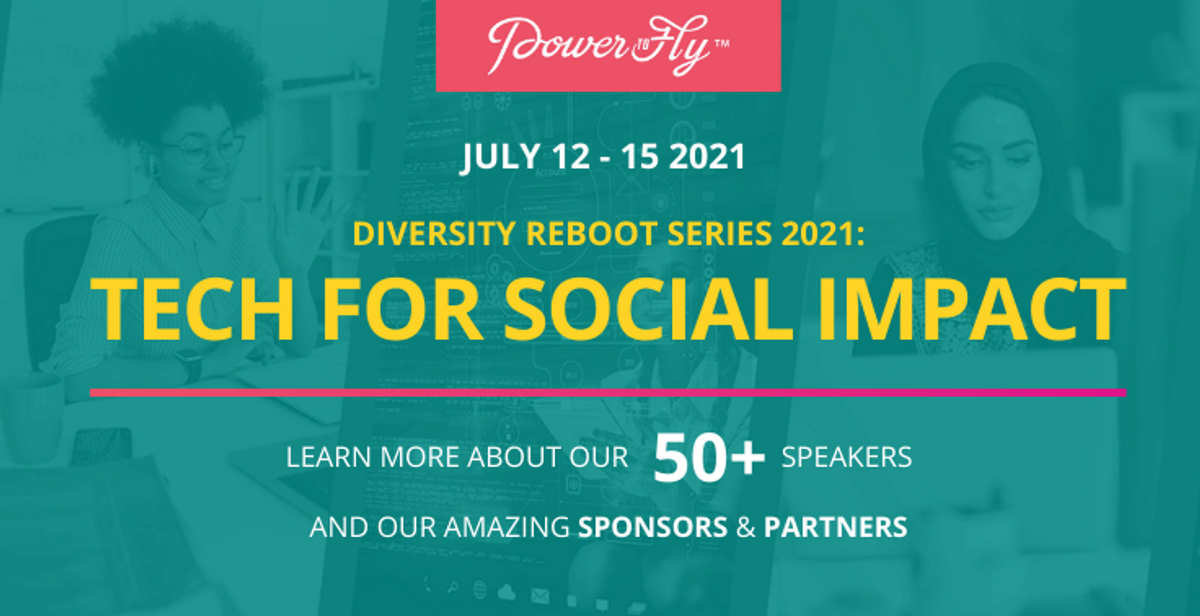 Power to Fly™

JULY 12 - 15 2021

DIVERSITY REBOOT SERIES 2021:

TECH FOR SOCIAL IMPACT

LEARN MORE ABOUT OUR 50+ SPEAKERS

AND OUR AMAZING SPONSORS & PARTNERS